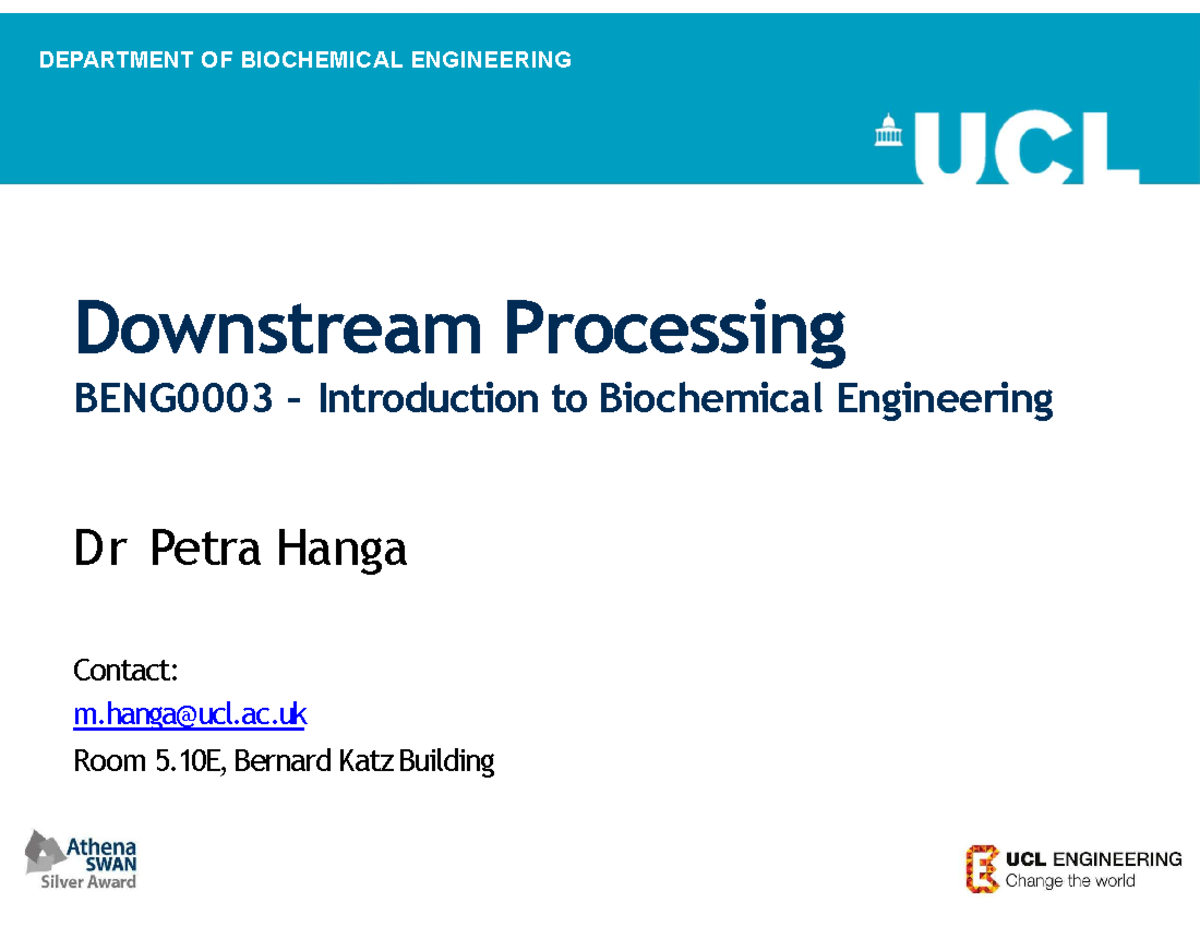 DEPARTMENT OF BIOCHEMICAL ENGINEERING

UCL

Downstream Processing

BENG0003 – Introduction to Biochemical Engineering

Dr Petra Hanga

Contact:

m.hanga@ucl.ac.uk

Room 5.10E, Bernard Katz Building

Athena SWAN Silver Award

UCL ENGINEERING
Change the world